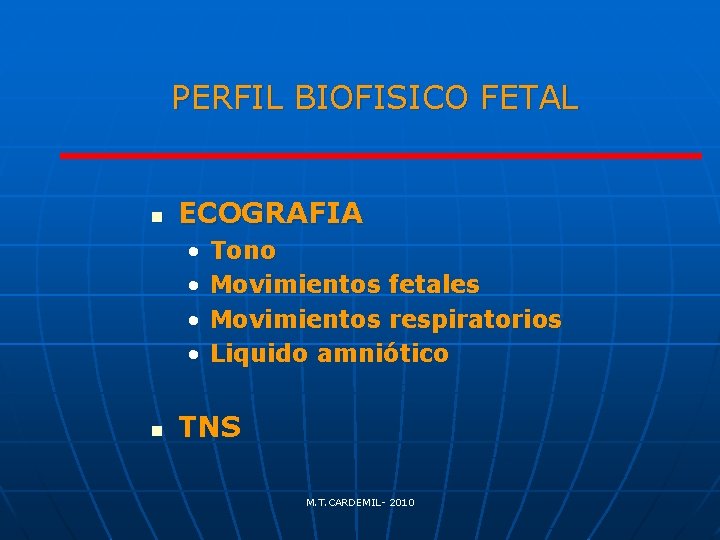 PERFIL BIOFISICO FETAL

- ECOGRAFIA
  - Tono
  - Movimientos fetales
  - Movimientos respiratorios
  - Liquido amniótico

- TNS

M.T.CARDEMIL- 2010